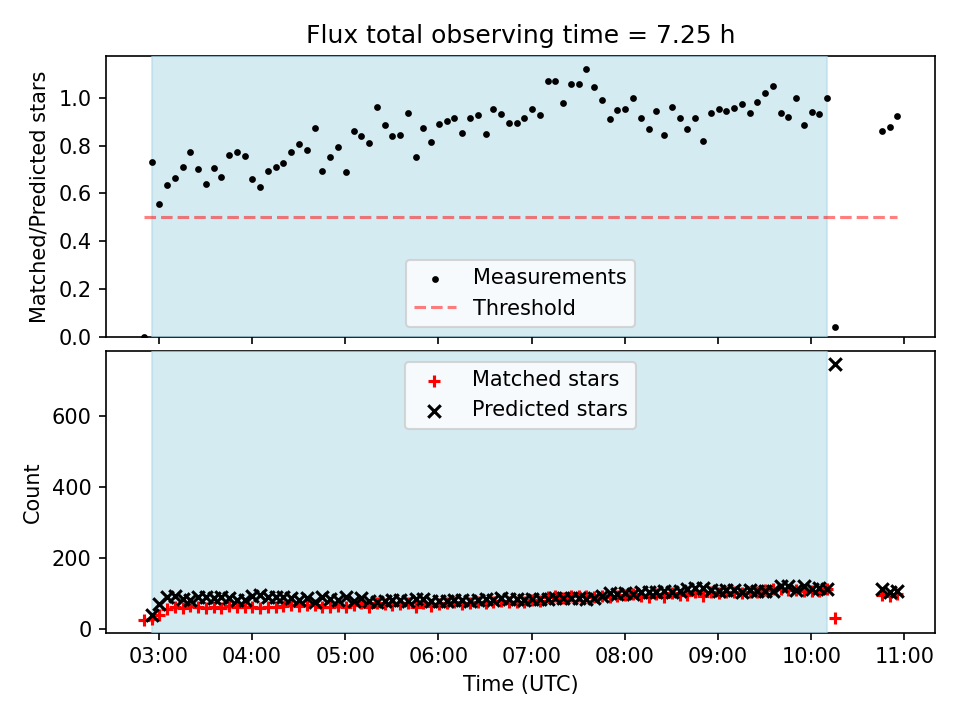 Flux total observing time = 7.25 h

Matched/Predicted stars

1.0
0.8
0.6
0.4
0.2
0.0

Measurements
Threshold

Matched stars
Predicted stars

Count

600
400
200
0

03:00 04:00 05:00 06:00 07:00 08:00 09:00 10:00 11:00

Time (UTC)